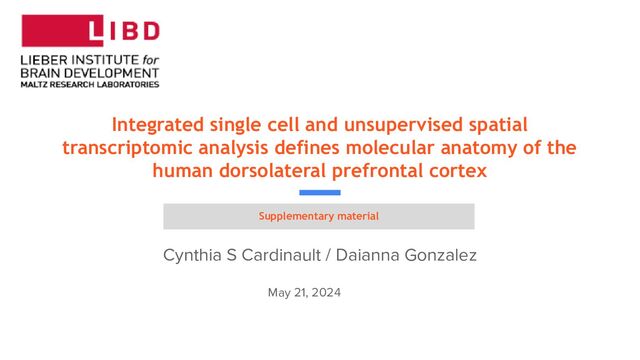 LIBD
LIEBER INSTITUTE for BRAIN DEVELOPMENT
MALTZ RESEARCH LABORATORIES

Integrated single cell and unsupervised spatial transcriptomic analysis defines molecular anatomy of the human dorsolateral prefrontal cortex

Supplementary material

Cynthia S Cardinault / Daianna Gonzalez

May 21, 2024